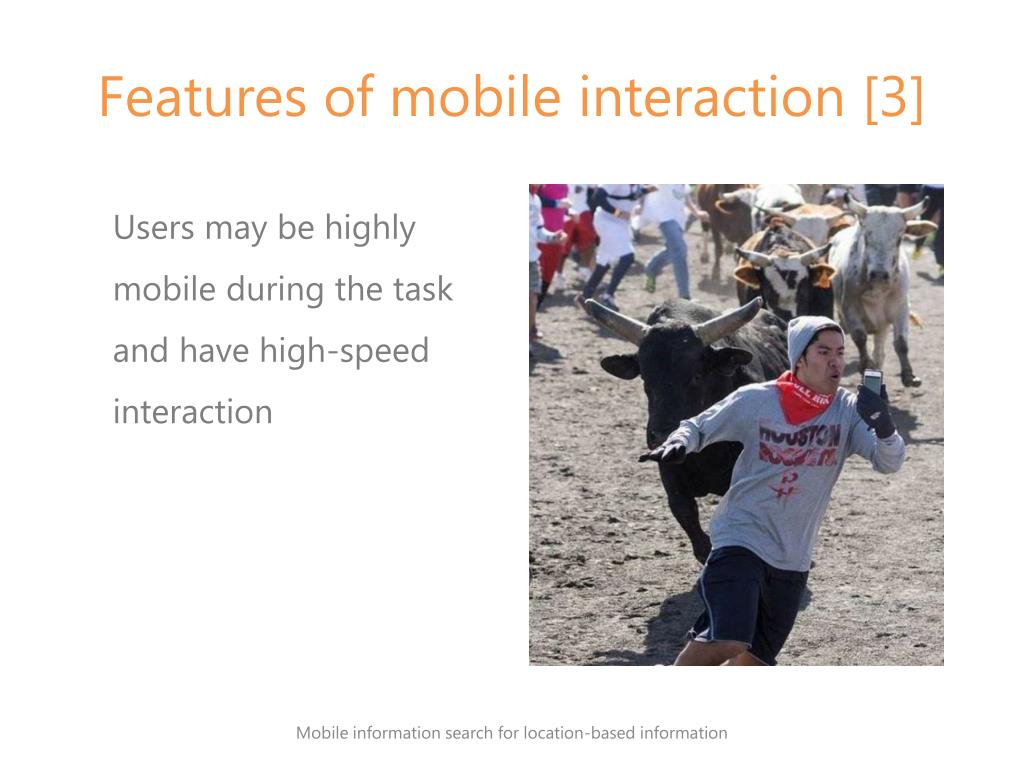 Features of mobile interaction [3]

Users may be highly mobile during the task and have high-speed interaction

HOUSTON ROCKETS

Mobile information search for location-based information